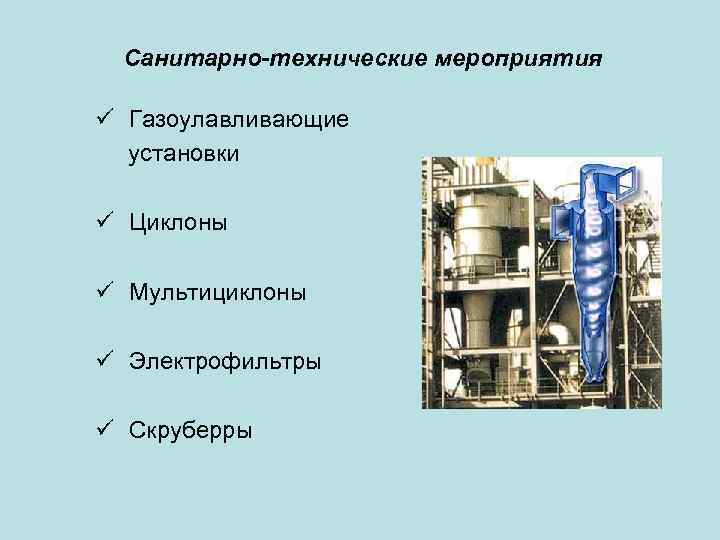 Санитарно-технические мероприятия

✓ Газоулавливающие установки

✓ Циклоны

✓ Мультициклоны

✓ Электрофильтры

✓ Скруберры